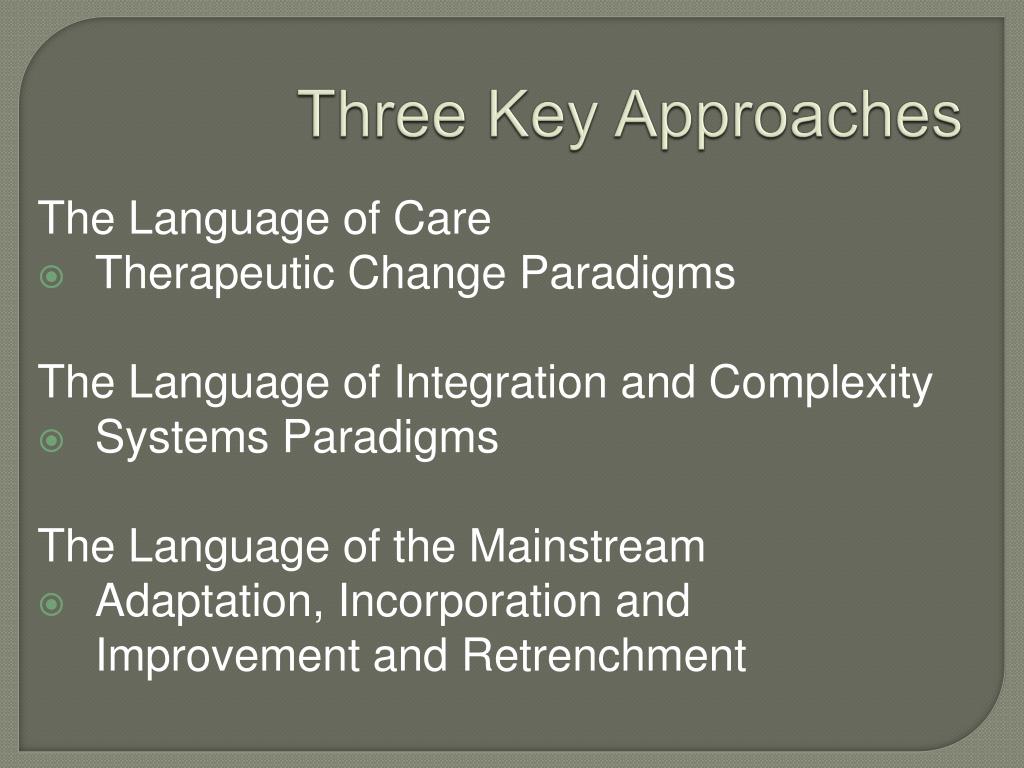 Three Key Approaches

The Language of Care
Therapeutic Change Paradigms

The Language of Integration and Complexity
Systems Paradigms

The Language of the Mainstream
Adaptation, Incorporation and Improvement and Retrenchment